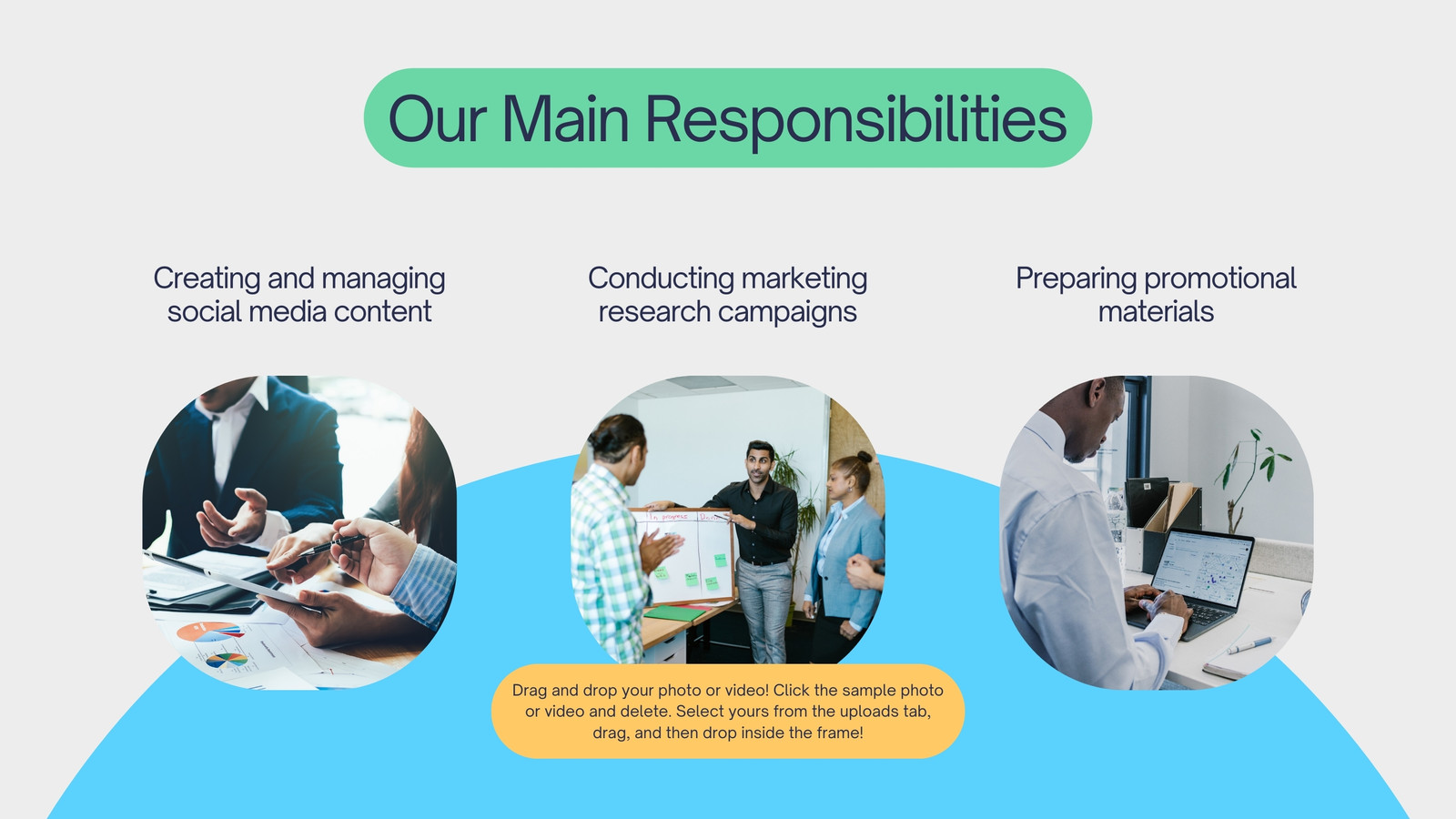 Our Main Responsibilities

Creating and managing social media content

Conducting marketing research campaigns

Preparing promotional materials

In progress

Drag and drop your photo or video! Click the sample photo or video and delete. Select yours from the uploads tab, drag, and then drop inside the frame!